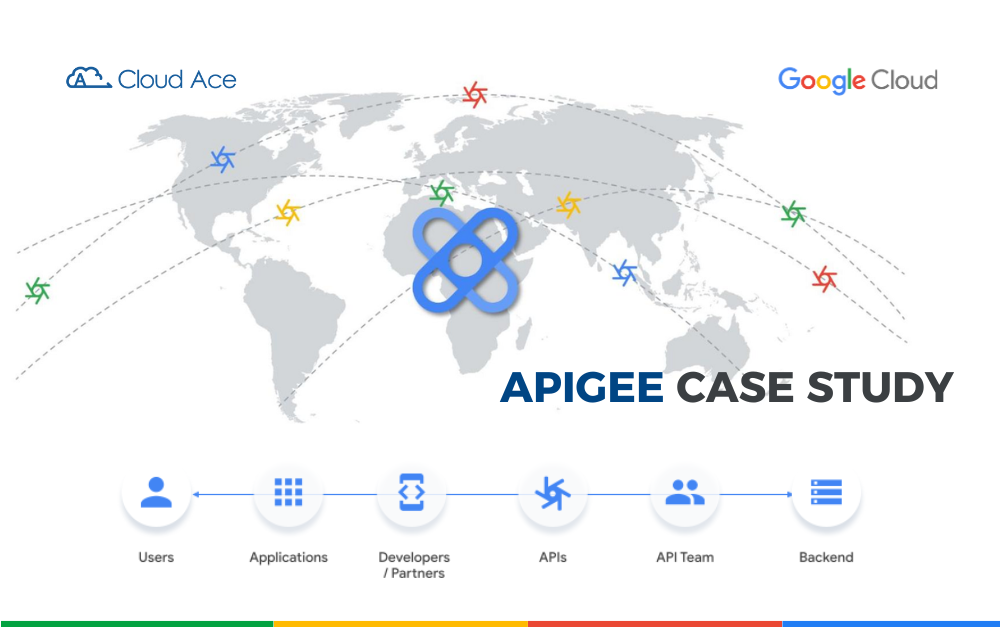 Cloud Ace

Google Cloud

APIGEE CASE STUDY

Users

Applications

Developers / Partners

APIs

API Team

Backend